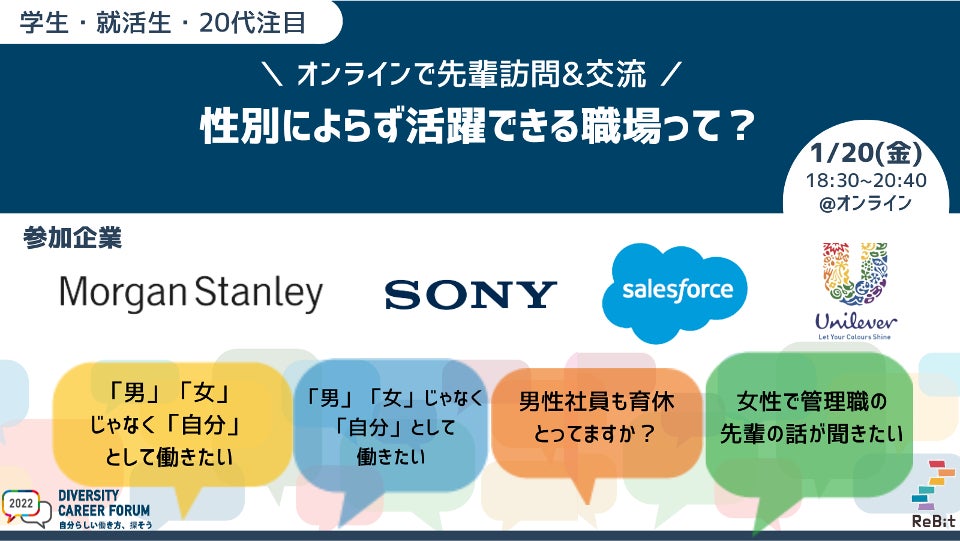 学生・就活生・20代注目

＼ オンラインで先輩訪問&交流 ／

性別によらず活躍できる職場って？

1/20(金)
18:30~20:40
@オンライン

参加企業

Morgan Stanley

SONY

salesforce

Unilever
Let Your Colours Shine

「男」「女」じゃなく「自分」として働きたい

「男」「女」じゃなく「自分」として働きたい

男性社員も育休とってますか？

女性で管理職の先輩の話が聞きたい

2022
DIVERSITY CAREER FORUM
自分らしい働き方、探そう

ReBit